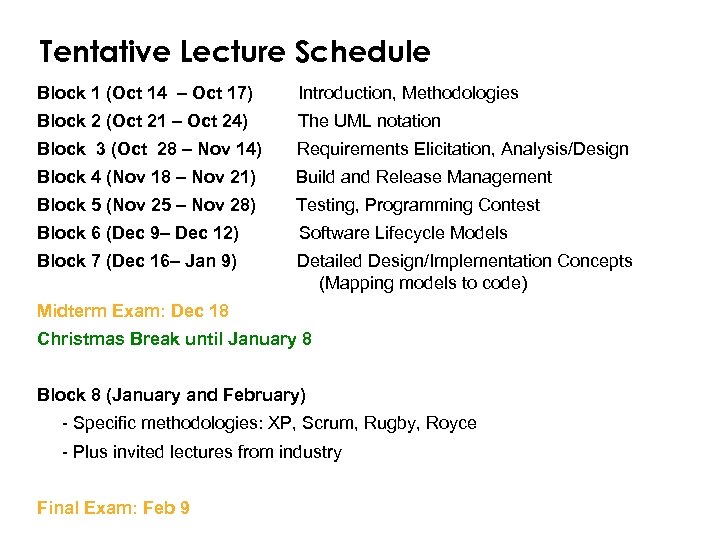 Tentative Lecture Schedule

Block 1 (Oct 14 – Oct 17) Introduction, Methodologies

Block 2 (Oct 21 – Oct 24) The UML notation

Block 3 (Oct 28 – Nov 14) Requirements Elicitation, Analysis/Design

Block 4 (Nov 18 – Nov 21) Build and Release Management

Block 5 (Nov 25 – Nov 28) Testing, Programming Contest

Block 6 (Dec 9– Dec 12) Software Lifecycle Models

Block 7 (Dec 16– Jan 9) Detailed Design/Implementation Concepts (Mapping models to code)

Midterm Exam: Dec 18

Christmas Break until January 8

Block 8 (January and February)

- Specific methodologies: XP, Scrum, Rugby, Royce

- Plus invited lectures from industry

Final Exam: Feb 9